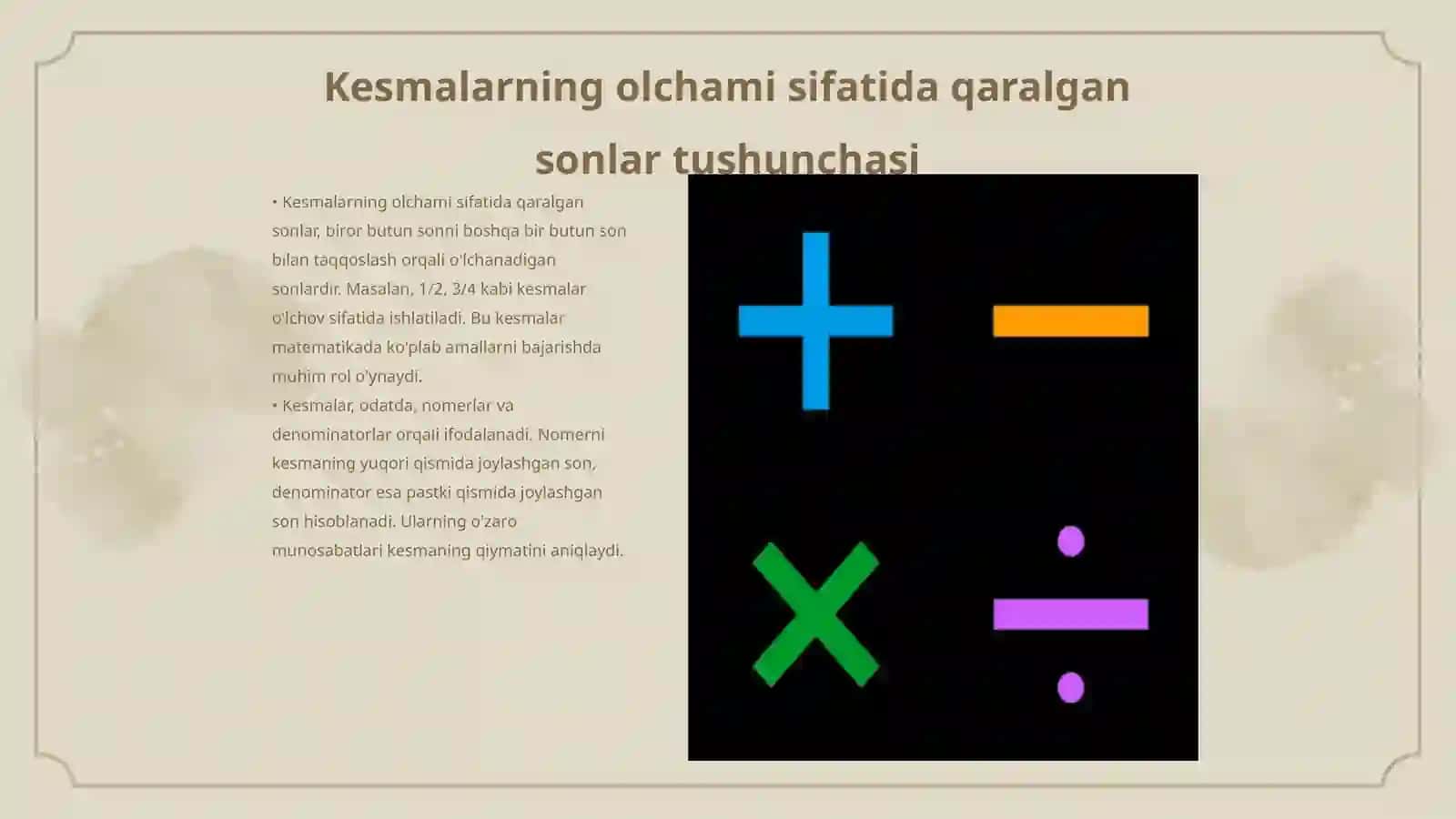 Kesmalarning olchami sifatida qaralgan sonlar tushunchasi

• Kesmalarning olchami sifatida qaralgan sonlar, biror butun sonni boshqa bir butun son bilan taqqoslash orqali o'lchanadigan sonlardir. Masalan, 1/2, 3/4 kabi kesmalar o'lchov sifatida ishlatiladi. Bu kesmalar matematikada ko'plab amallarni bajarishda muhim rol o'ynaydi.

• Kesmalar, odatda, nomerlar va denominatorlar orqali ifodalanadi. Nomerni kesmaning yuqori qismida joylashgan son, denominator esa pastki qismida joylashgan son hisoblanadi. Ularning o'zaro munosabatlari kesmaning qiymatini aniqlaydi.